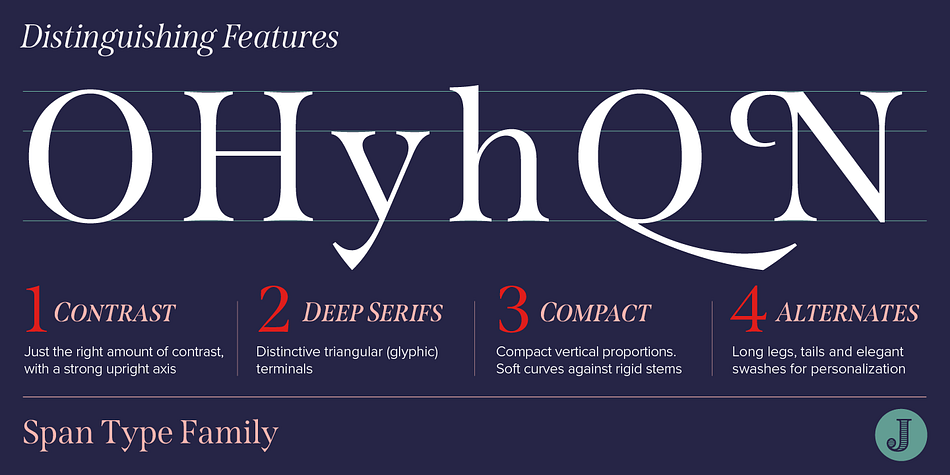 Distinguishing Features

OHyhQN

1 CONTRAST
Just the right amount of contrast, with a strong upright axis

2 DEEP SERIFS
Distinctive triangular (glyphic) terminals

3 COMPACT
Compact vertical proportions. Soft curves against rigid stems

4 ALTERNATES
Long legs, tails and elegant swashes for personalization

Span Type Family

J